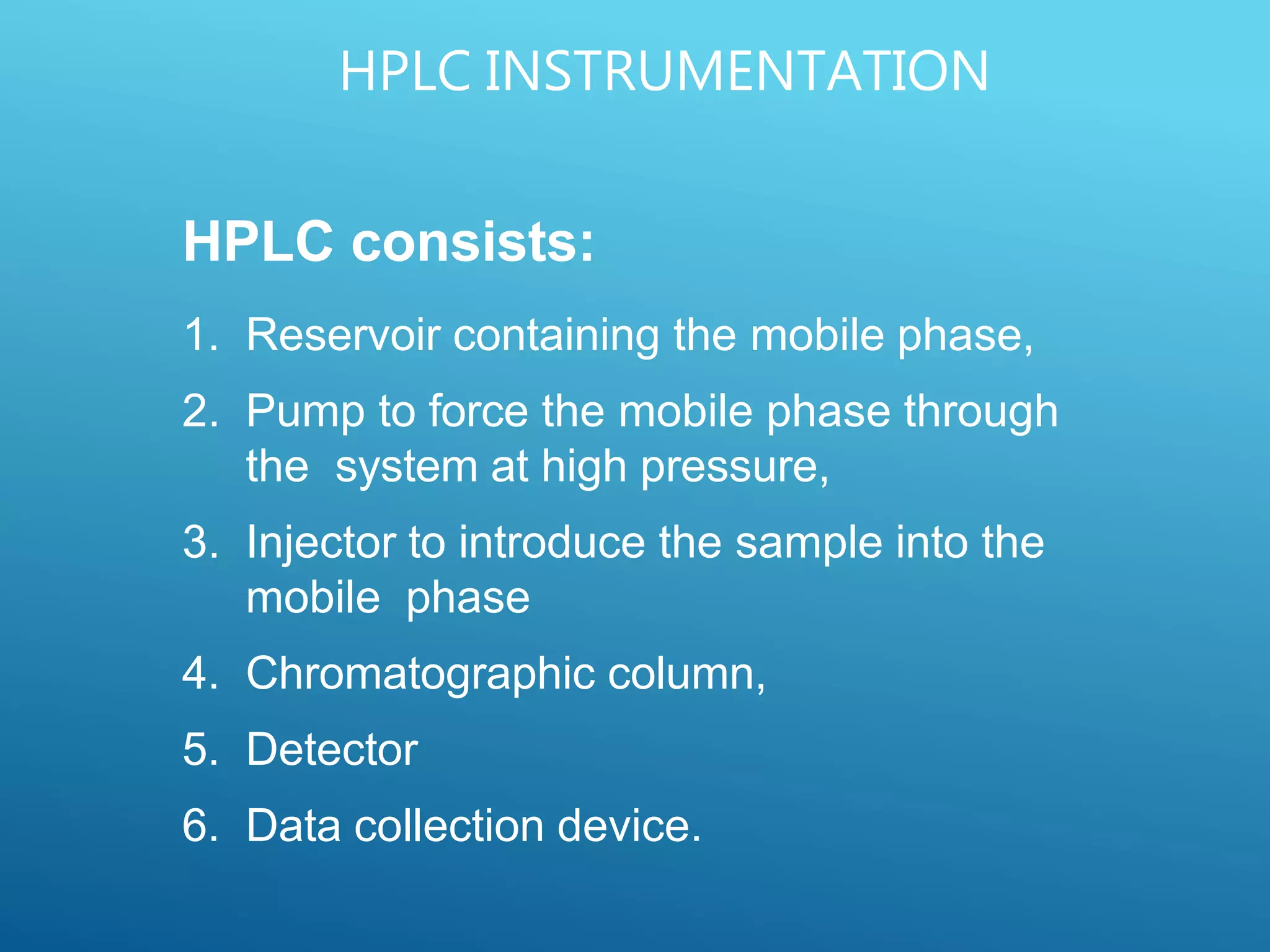 HPLC INSTRUMENTATION

HPLC consists:

1. Reservoir containing the mobile phase,
2. Pump to force the mobile phase through the system at high pressure,
3. Injector to introduce the sample into the mobile phase
4. Chromatographic column,
5. Detector
6. Data collection device.